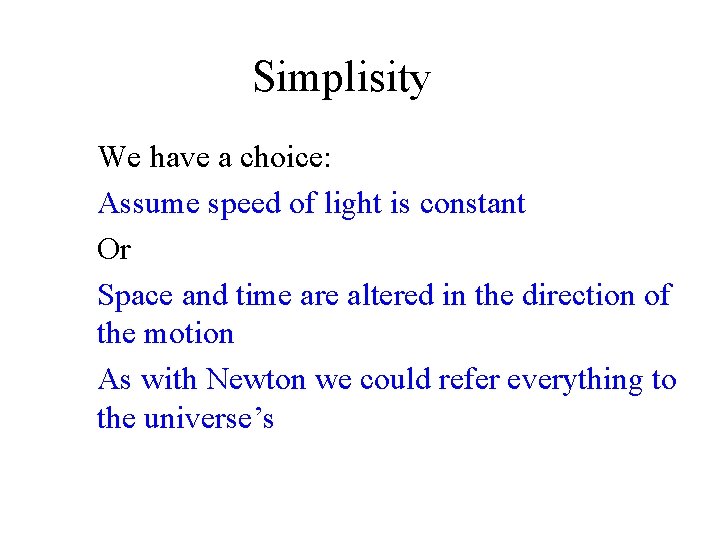 Simplisity

We have a choice:

Assume speed of light is constant

Or

Space and time are altered in the direction of the motion

As with Newton we could refer everything to the universe’s